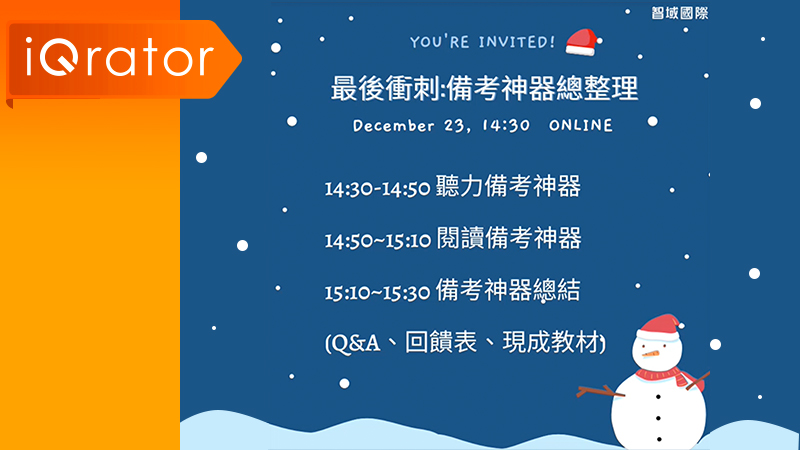 iQrator

智域國際

YOU'RE INVITED!

最後衝刺:備考神器總整理

December 23, 14:30 ONLINE

14:30-14:50 聽力備考神器

14:50~15:10 閱讀備考神器

15:10~15:30 備考神器總結

(Q&A、回饋表、現成教材)